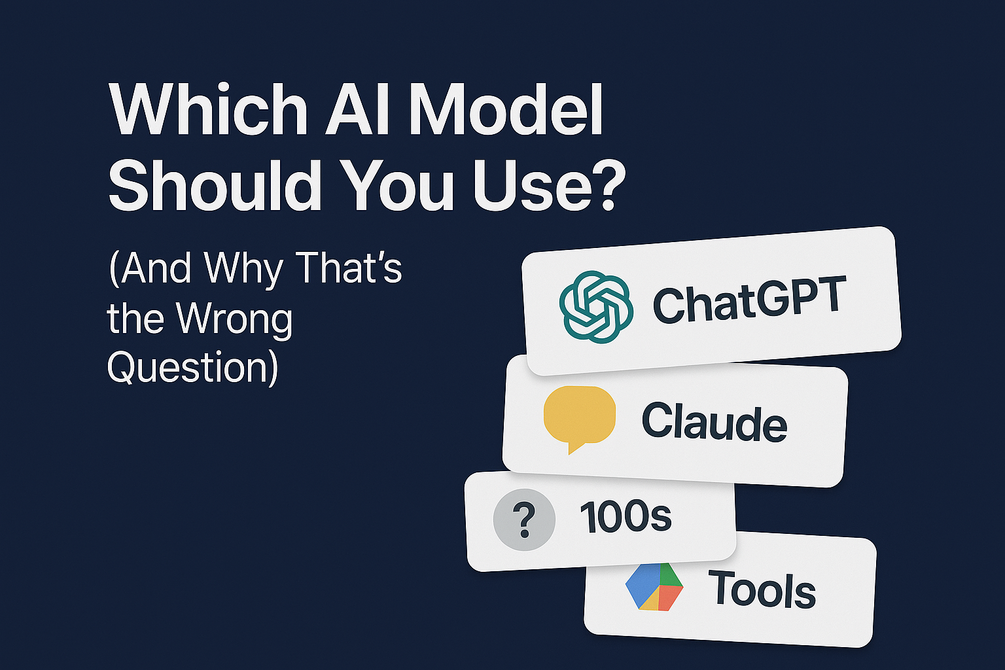 Which AI Model Should You Use?

(And Why That's the Wrong Question)

ChatGPT

Claude

?

100s

Tools